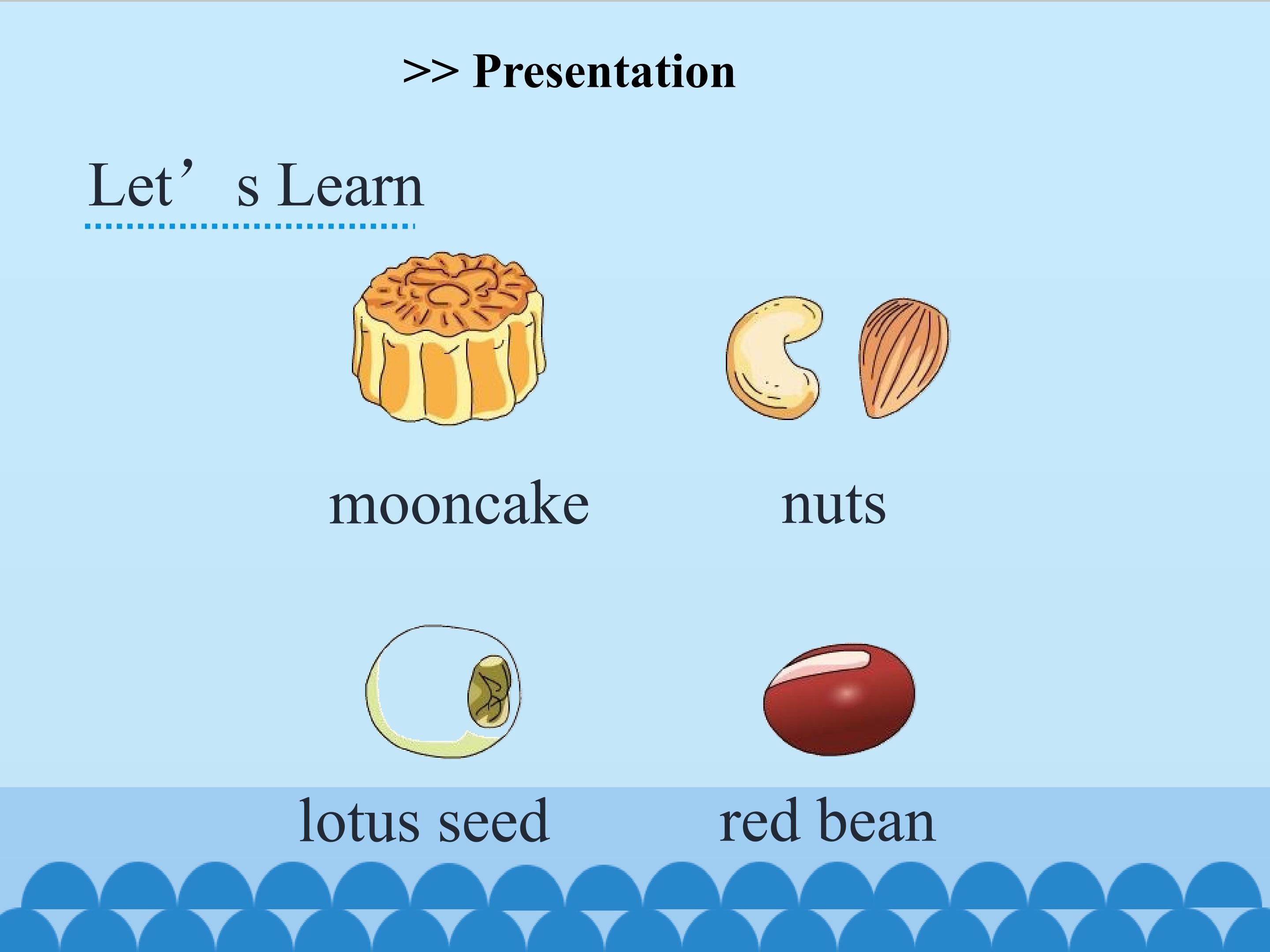 >> Presentation

Let's Learn

mooncake

nuts

lotus seed

red bean